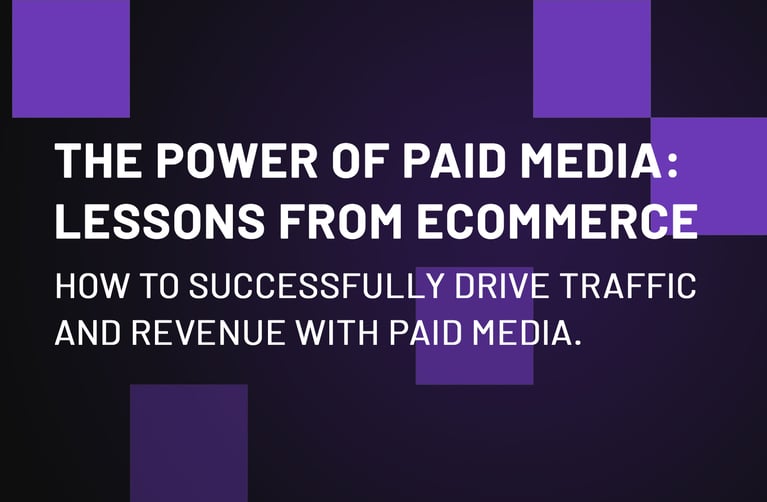 THE POWER OF PAID MEDIA: LESSONS FROM ECOMMERCE

HOW TO SUCCESSFULLY DRIVE TRAFFIC AND REVENUE WITH PAID MEDIA.